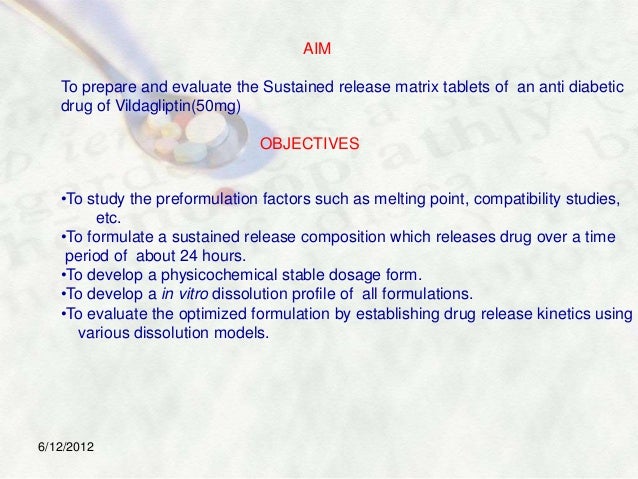 AIM

To prepare and evaluate the Sustained release matrix tablets of an anti diabetic drug of Vildagliptin(50mg)

OBJECTIVES

•To study the preformulation factors such as melting point, compatibility studies, etc.
•To formulate a sustained release composition which releases drug over a time period of about 24 hours.
•To develop a physicochemical stable dosage form.
•To develop a in vitro dissolution profile of all formulations.
•To evaluate the optimized formulation by establishing drug release kinetics using various dissolution models.

6/12/2012